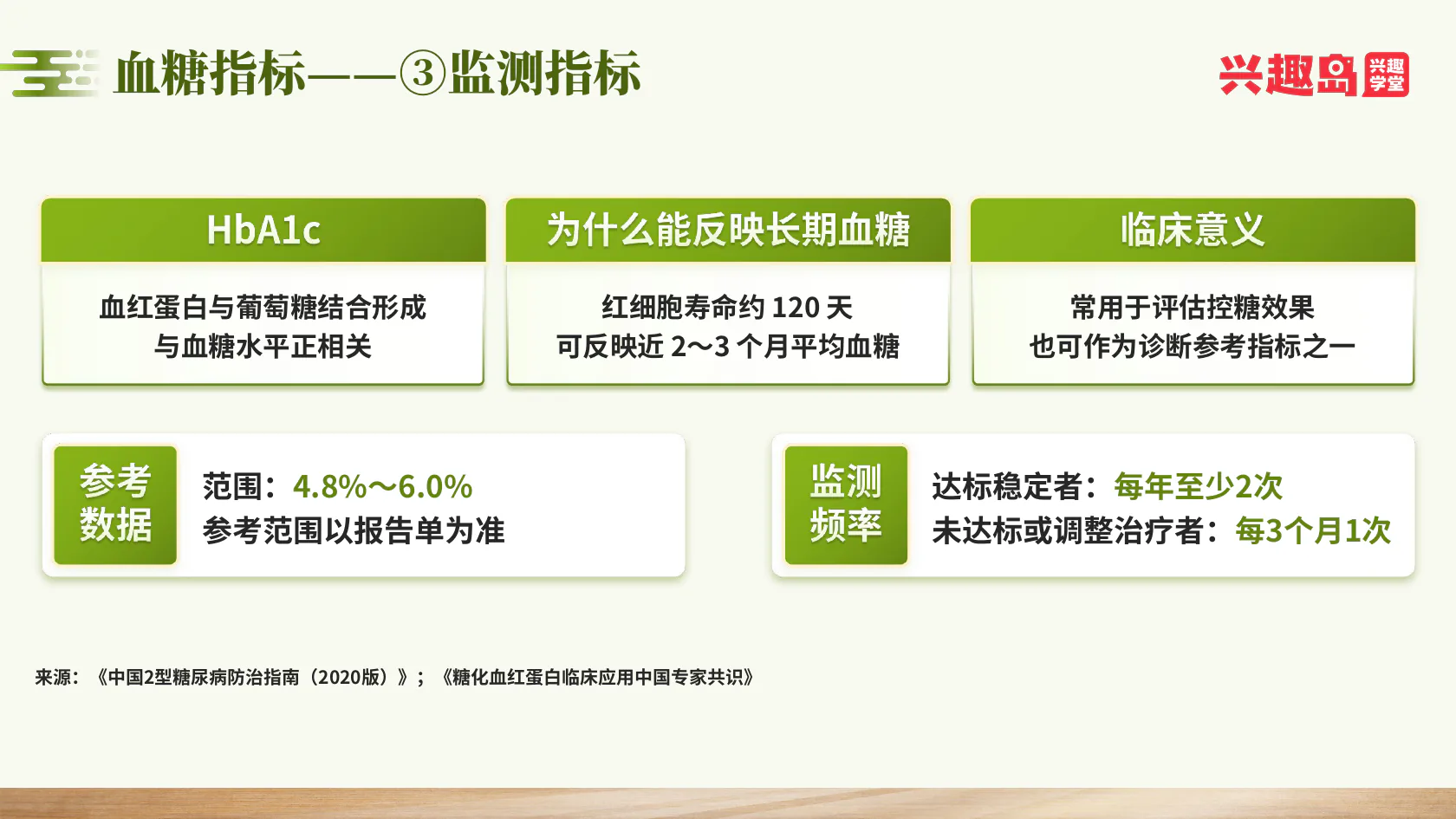 血糖指标——③监测指标

兴趣岛 兴趣学堂

HbA1c

血红蛋白与葡萄糖结合形成
与血糖水平正相关

为什么能反映长期血糖

红细胞寿命约120天
可反映近2～3个月平均血糖

临床意义

常用于评估控糖效果
也可作为诊断参考指标之一

参考数据

范围：4.8%～6.0%
参考范围以报告单为准

监测频率

达标稳定者：每年至少2次
未达标或调整治疗者：每3个月1次

来源：《中国2型糖尿病防治指南（2020版）》；《糖化血红蛋白临床应用中国专家共识》